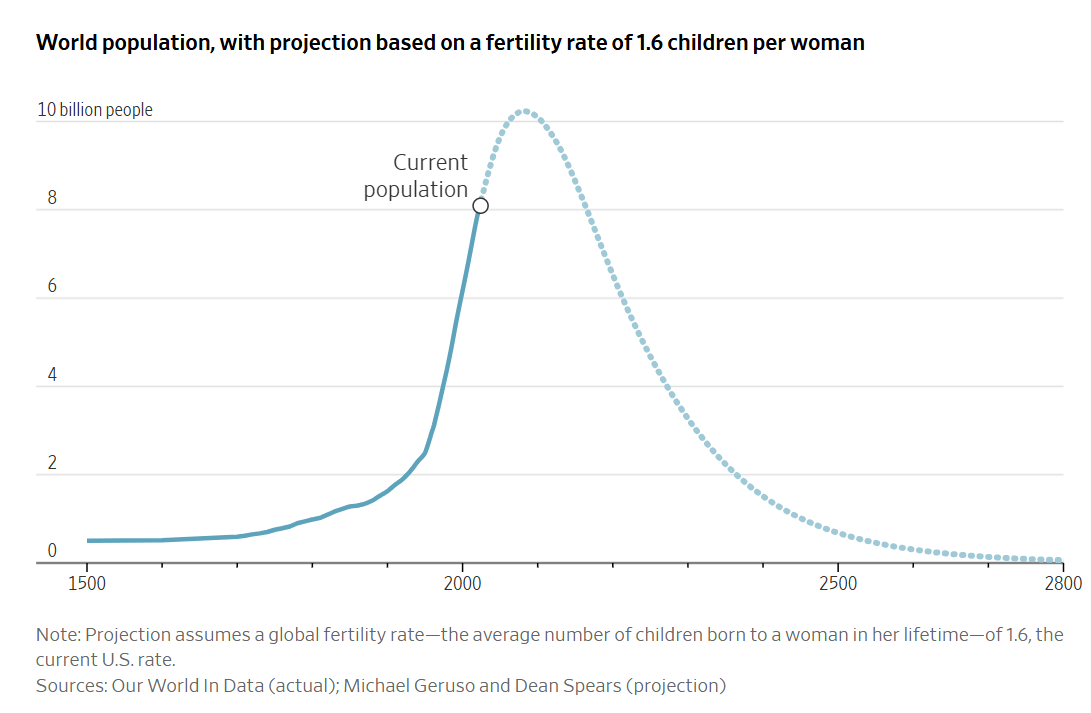 World population, with projection based on a fertility rate of 1.6 children per woman

10 billion people

8

6

4

2

0

Current population

1500

2000

2500

2800

Note: Projection assumes a global fertility rate—the average number of children born to a woman in her lifetime—of 1.6, the current U.S. rate.

Sources: Our World In Data (actual); Michael Geruso and Dean Spears (projection)